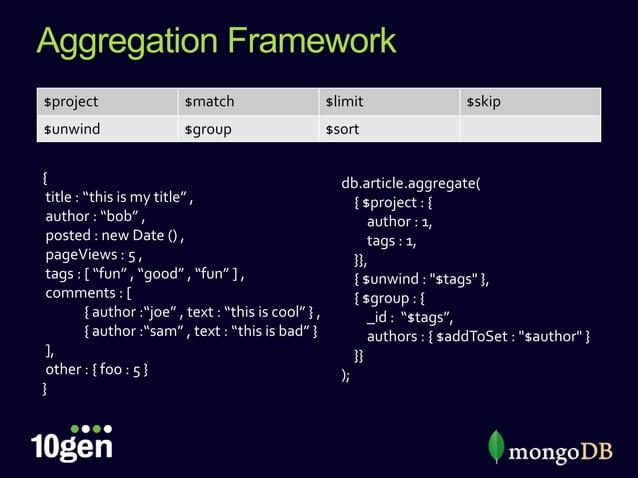 Aggregation Framework

| \$project | \$match | \$limit | \$skip |
|---|---|---|---|
| \$unwind | \$group | \$sort | |

{
title : “this is my title” ,
author : “bob” ,
posted : new Date () ,
pageViews : 5 ,
tags : [ “fun” , “good” , “fun” ] ,
comments : [
{ author :“joe” , text : “this is cool” } ,
{ author :“sam” , text : “this is bad” }
],
other : { foo : 5 }
}

db.article.aggregate(
{ \$project : {
author : 1,
tags : 1,
}},
{ \$unwind : "\$tags" },
{ \$group : {
_id : “\$tags”,
authors : { \$addToSet : "\$author" }
}}
);

10gen

mongoDB